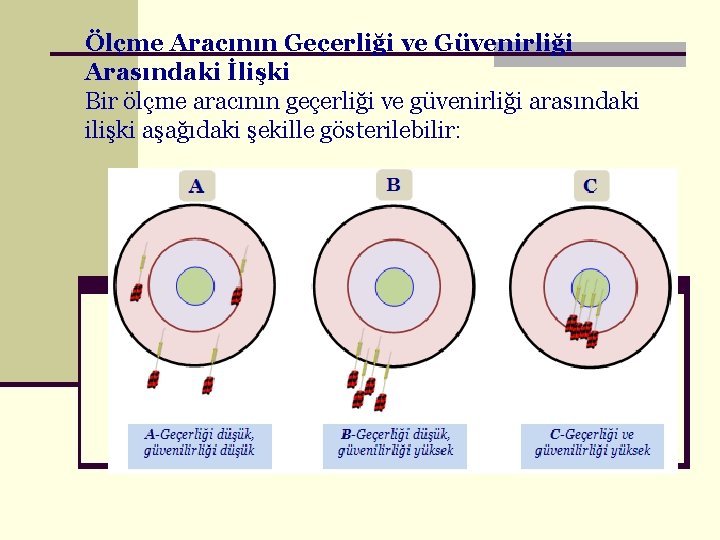 Ölçme Aracının Geçerliği ve Güvenirliği Arasındaki İlişki

Bir ölçme aracının geçerliği ve güvenirliği arasındaki ilişki aşağıdaki şekille gösterilebilir:

A

B

C

A-Geçerliği düşük, güvenilirliği düşük

B-Geçerliği düşük, güvenilirliği yüksek

C-Geçerliği ve güvenilirliği yüksek